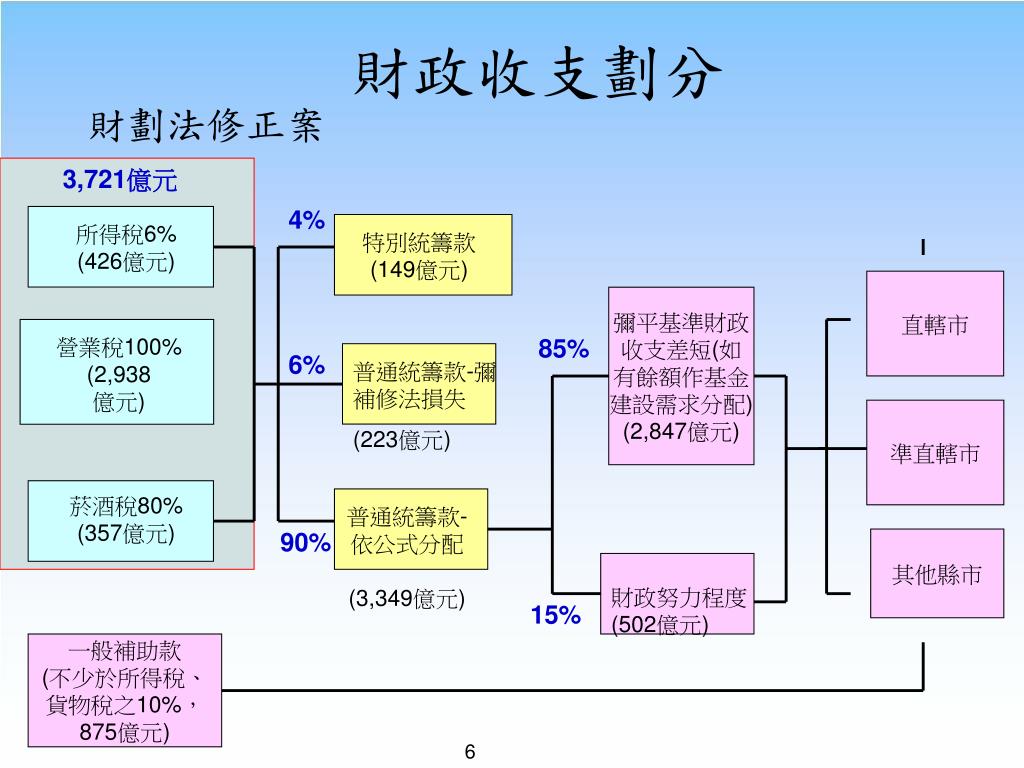 財政收支劃分

財劃法修正案

3,721億元

所得稅6%
(426億元)

營業稅100%
(2,938
億元)

菸酒稅80%
(357億元)

4%

特別統籌款
(149億元)

6%

普通統籌款-彌補修法損失

(223億元)

90%

普通統籌款-依公式分配

(3,349億元)

85%

彌平基準財政收支差短(如有餘額作基金建設需求分配)
(2,847億元)

15%

財政努力程度
(502億元)

直轄市

準直轄市

其他縣市

一般補助款
(不少於所得稅、貨物稅之10%，875億元)

6